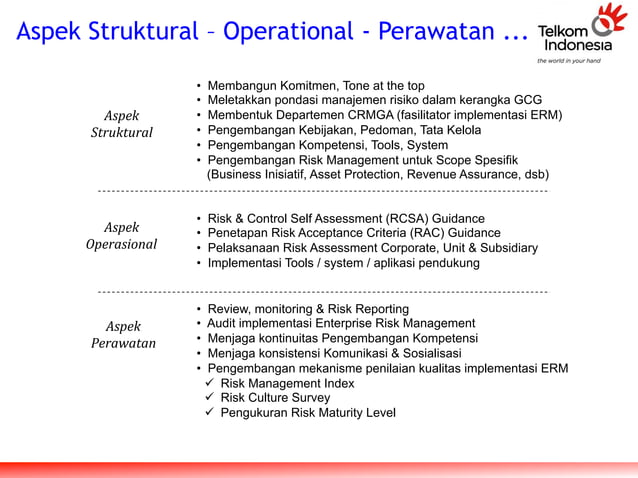 Aspek Struktural – Operational - Perawatan ...

Telkom Indonesia
the world in your hand

Aspek Struktural

• Membangun Komitmen, Tone at the top
• Meletakkan pondasi manajemen risiko dalam kerangka GCG
• Membentuk Departemen CRMGA (fasilitator implementasi ERM)
• Pengembangan Kebijakan, Pedoman, Tata Kelola
• Pengembangan Kompetensi, Tools, System
• Pengembangan Risk Management untuk Scope Spesifik (Business Inisiatif, Asset Protection, Revenue Assurance, dsb)

Aspek Operasional

• Risk & Control Self Assessment (RCSA) Guidance
• Penetapan Risk Acceptance Criteria (RAC) Guidance
• Pelaksanaan Risk Assessment Corporate, Unit & Subsidiary
• Implementasi Tools / system / aplikasi pendukung

Aspek Perawatan

• Review, monitoring & Risk Reporting
• Audit implementasi Enterprise Risk Management
• Menjaga kontinuitas Pengembangan Kompetensi
• Menjaga konsistensi Komunikasi & Sosialisasi
• Pengembangan mekanisme penilaian kualitas implementasi ERM
✓ Risk Management Index
✓ Risk Culture Survey
✓ Pengukuran Risk Maturity Level